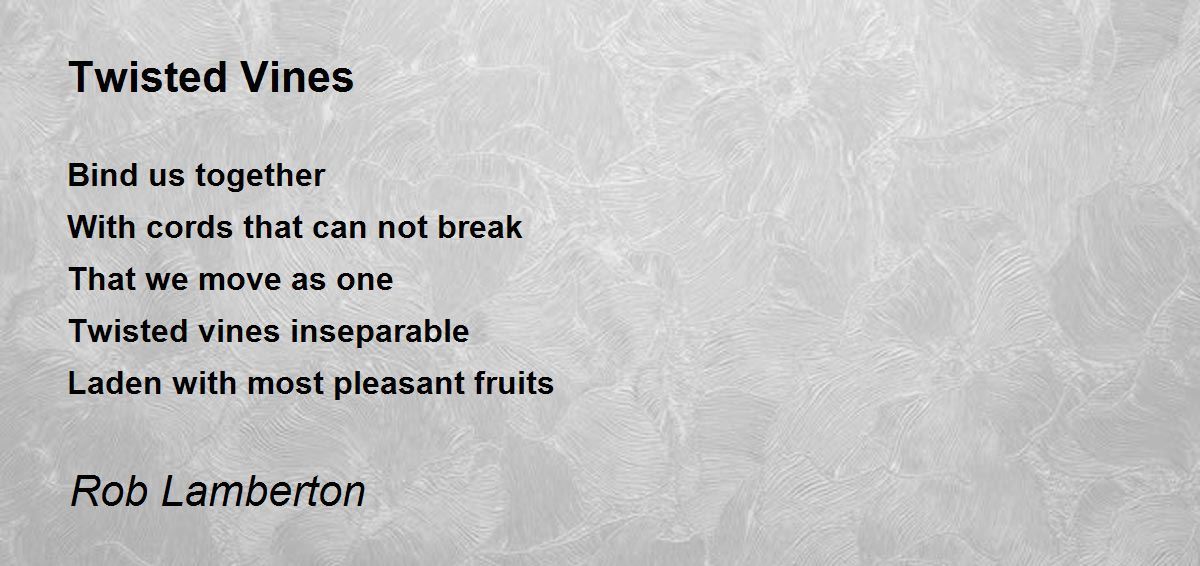 Twisted Vines

Bind us together
With cords that can not break
That we move as one
Twisted vines inseparable
Laden with most pleasant fruits

Rob Lamberton